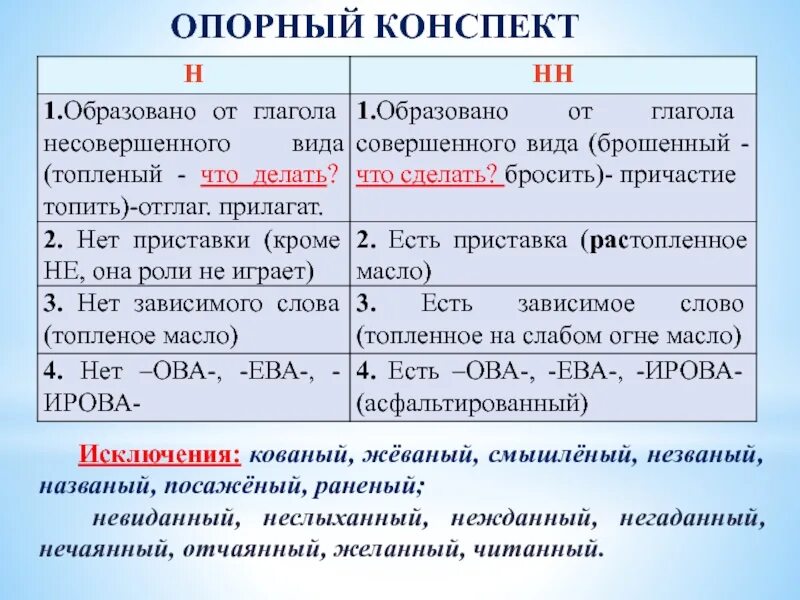 ОПОРНЫЙ КОНСПЕКТ

| Н | НН |
|---|---|
| 1.Образовано от глагола несовершенного вида (топленый - что делать? топить)-отглаг. прилагат. | 1.Образовано от глагола совершенного вида (брошенный - что сделать? бросить)- причастие |
| 2. Нет приставки (кроме НЕ, она роли не играет) | 2. Есть приставка (растопленное масло) |
| 3. Нет зависимого слова (топленое масло) | 3. Есть зависимое слово (топленное на слабом огне масло) |
| 4. Нет –ОВА-, -ЕВА-, -ИРОВА- | 4. Есть –ОВА-, -ЕВА-, -ИРОВА- (асфальтированный) |

Исключения: кованый, жёваный, смышлёный, незваный, названый, посажёный, раненый;

невиданный, неслыханный, нежданный, негаданный, нечаянный, отчаянный, желанный, читанный.